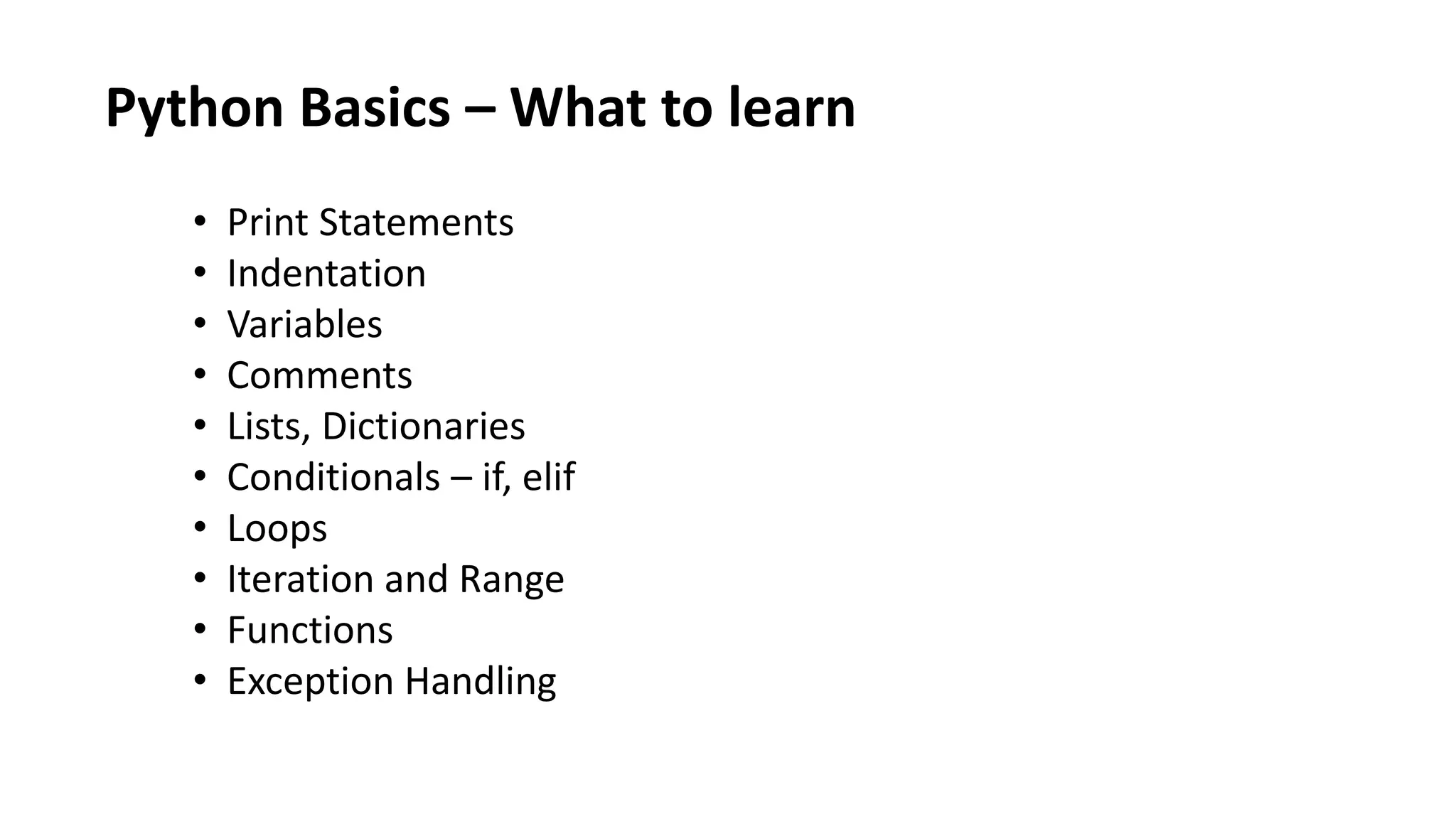 Python Basics – What to learn

• Print Statements
• Indentation
• Variables
• Comments
• Lists, Dictionaries
• Conditionals – if, elif
• Loops
• Iteration and Range
• Functions
• Exception Handling